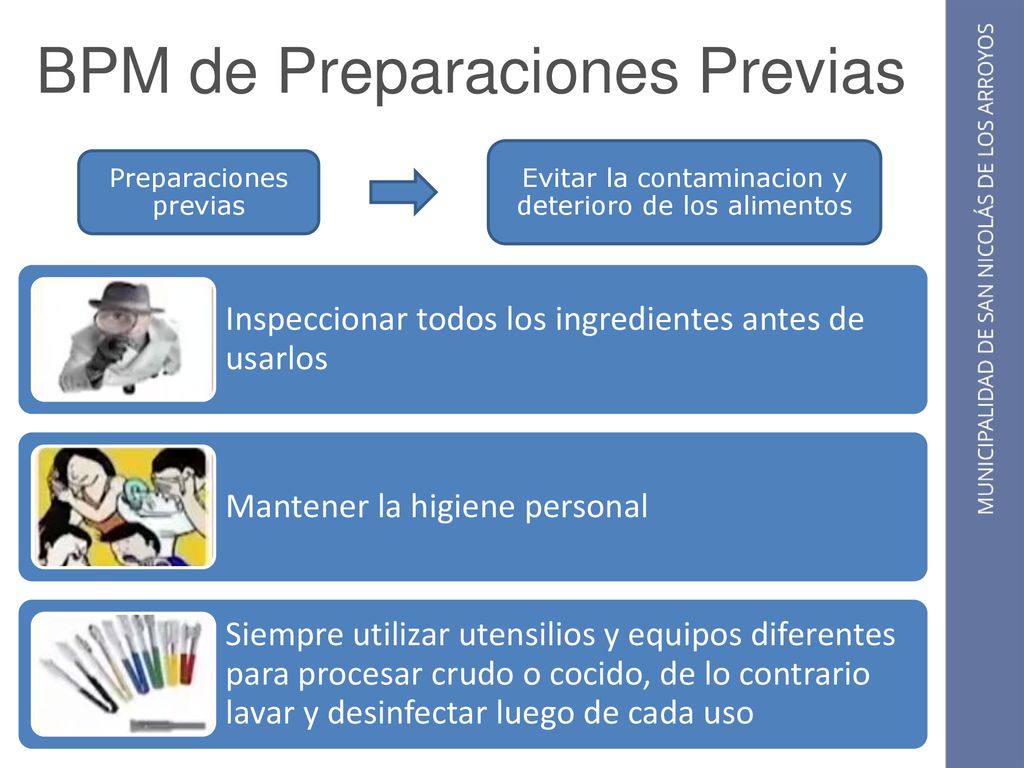 BPM de Preparaciones Previas

Preparaciones previas

Evitar la contaminacion y deterioro de los alimentos

Inspeccionar todos los ingredientes antes de usarlos

Mantener la higiene personal

Siempre utilizar utensilios y equipos diferentes para procesar crudo o cocido, de lo contrario lavar y desinfectar luego de cada uso

MUNICIPALIDAD DE SAN NICOLÁS DE LOS ARROYOS